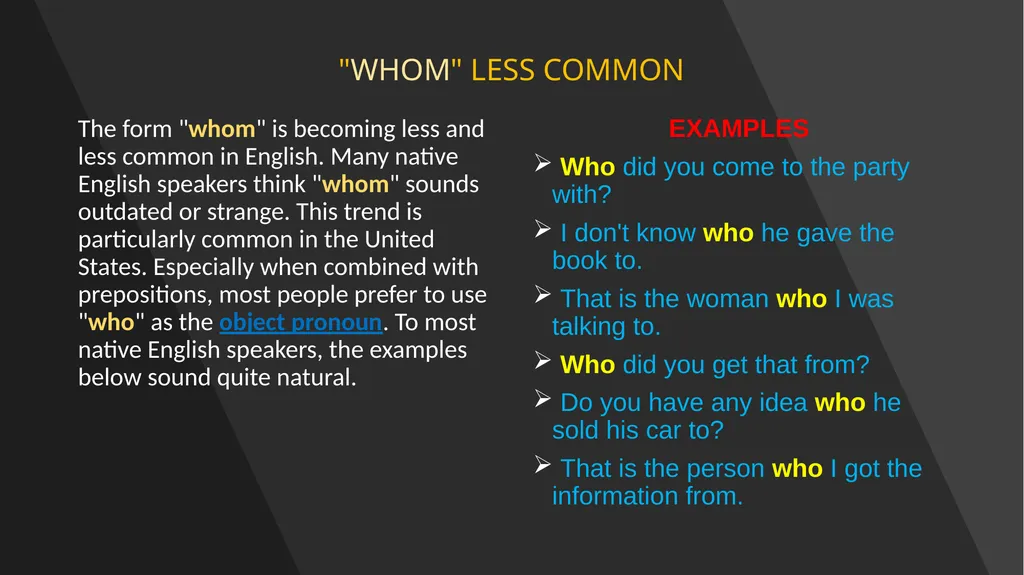 "WHOM" LESS COMMON

The form "whom" is becoming less and less common in English. Many native English speakers think "whom" sounds outdated or strange. This trend is particularly common in the United States. Especially when combined with prepositions, most people prefer to use "who" as the object pronoun. To most native English speakers, the examples below sound quite natural.

EXAMPLES

➢ Who did you come to the party with?

➢ I don't know who he gave the book to.

➢ That is the woman who I was talking to.

➢ Who did you get that from?

➢ Do you have any idea who he sold his car to?

➢ That is the person who I got the information from.